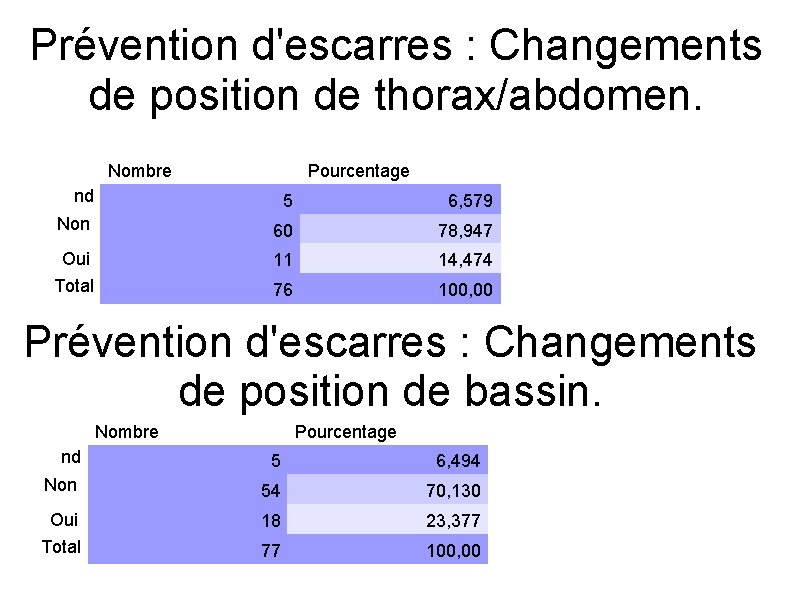 Prévention d'escarres : Changements de position de thorax/abdomen.

| | Nombre | Pourcentage |
|---|---|---|
| nd | 5 | 6,579 |
| Non | 60 | 78,947 |
| Oui | 11 | 14,474 |
| Total | 76 | 100,00 |

Prévention d'escarres : Changements de position de bassin.

| | Nombre | Pourcentage |
|---|---|---|
| nd | 5 | 6,494 |
| Non | 54 | 70,130 |
| Oui | 18 | 23,377 |
| Total | 77 | 100,00 |